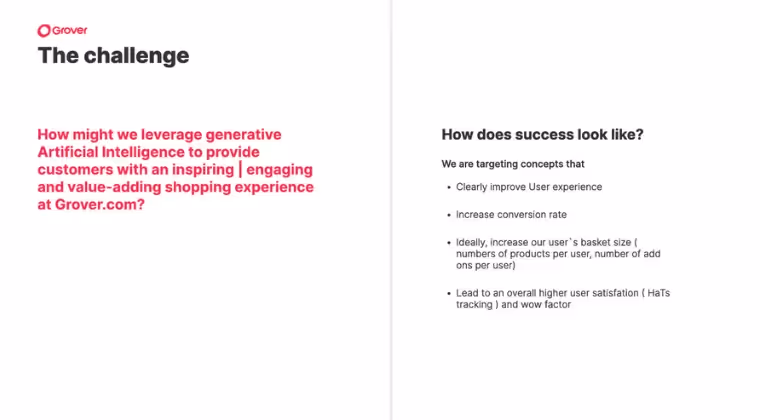 Grover

The challenge

How might we leverage generative Artificial Intelligence to provide customers with an inspiring | engaging and value-adding shopping experience at Grover.com?

How does success look like?

We are targeting concepts that

- Clearly improve User experience
- Increase conversion rate
- Ideally, increase our user`s basket size ( numbers of products per user, number of add ons per user)
- Lead to an overall higher user satisfation ( HaTs tracking ) and wow factor